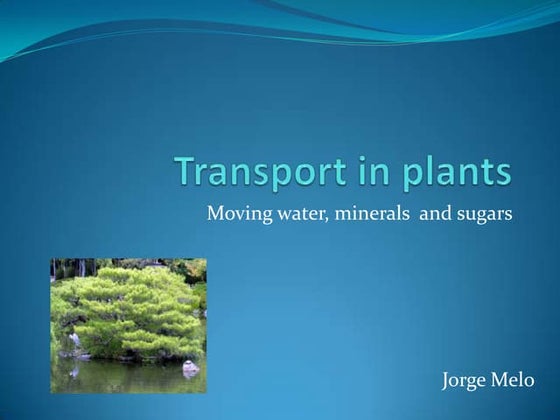 Transport in plants

Moving water, minerals  and sugars

Jorge Melo